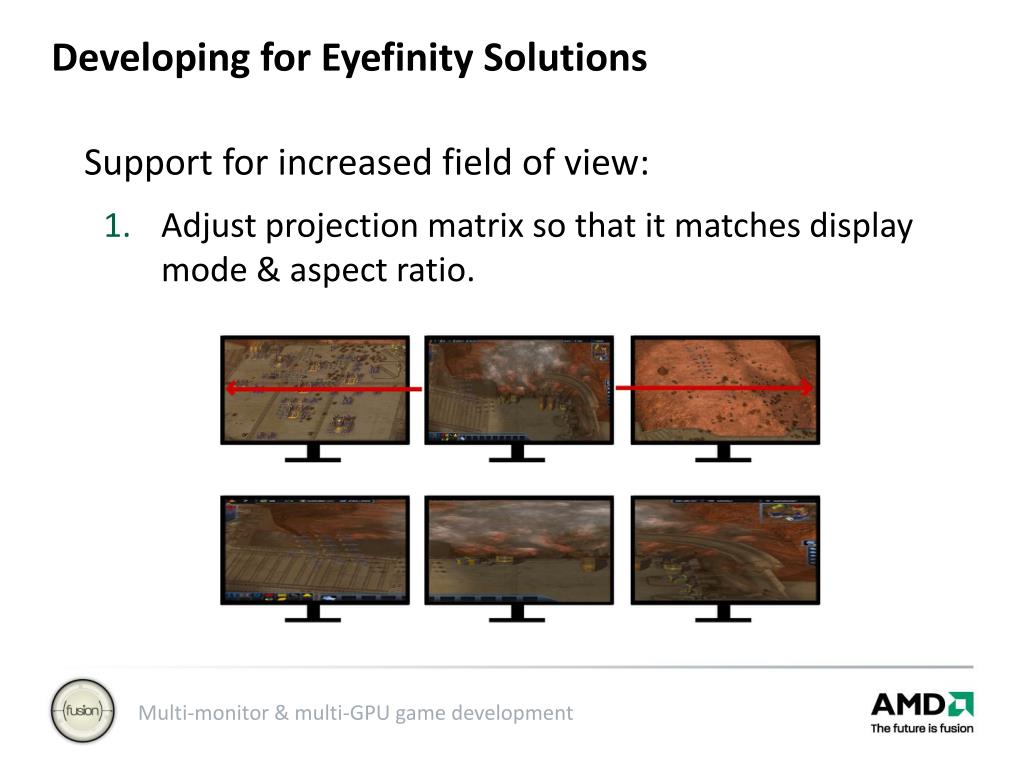 Developing for Eyefinity Solutions

Support for increased field of view:

1. Adjust projection matrix so that it matches display mode & aspect ratio.

fusion

Multi-monitor & multi-GPU game development

AMD
The future is fusion